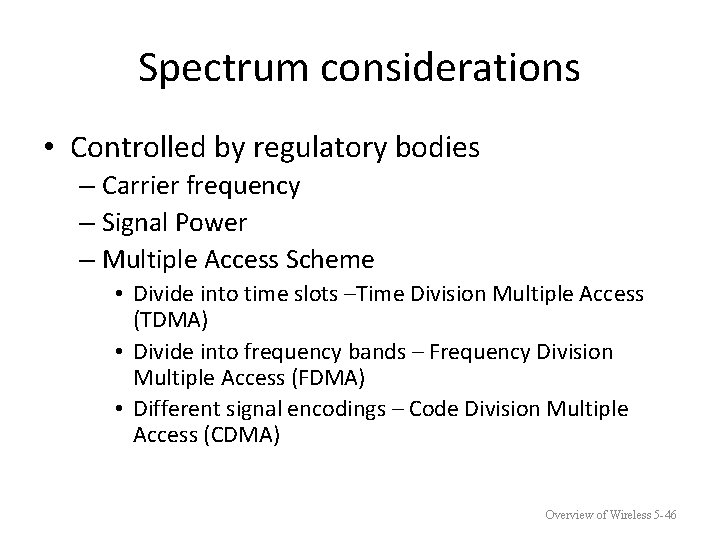 Spectrum considerations

• Controlled by regulatory bodies
– Carrier frequency
– Signal Power
– Multiple Access Scheme
• Divide into time slots –Time Division Multiple Access (TDMA)
• Divide into frequency bands – Frequency Division Multiple Access (FDMA)
• Different signal encodings – Code Division Multiple Access (CDMA)

Overview of Wireless 5-46